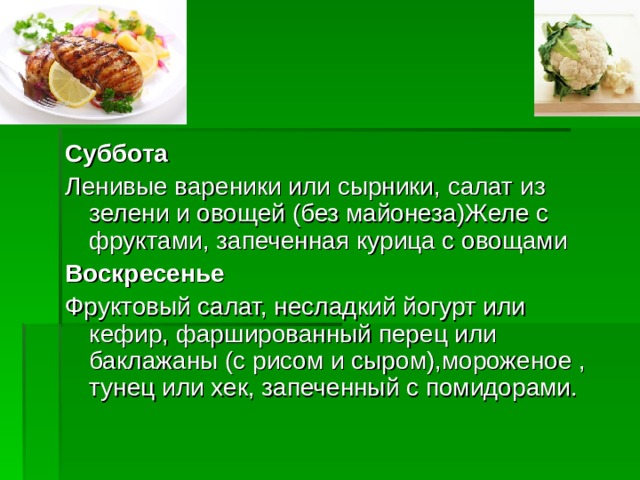 Суббота

Ленивые вареники или сырники, салат из зелени и овощей (без майонеза)Желе с фруктами, запеченная курица с овощами

Воскресенье

Фруктовый салат, несладкий йогурт или кефир, фаршированный перец или баклажаны (с рисом и сыром),мороженое , тунец или хек, запеченный с помидорами.